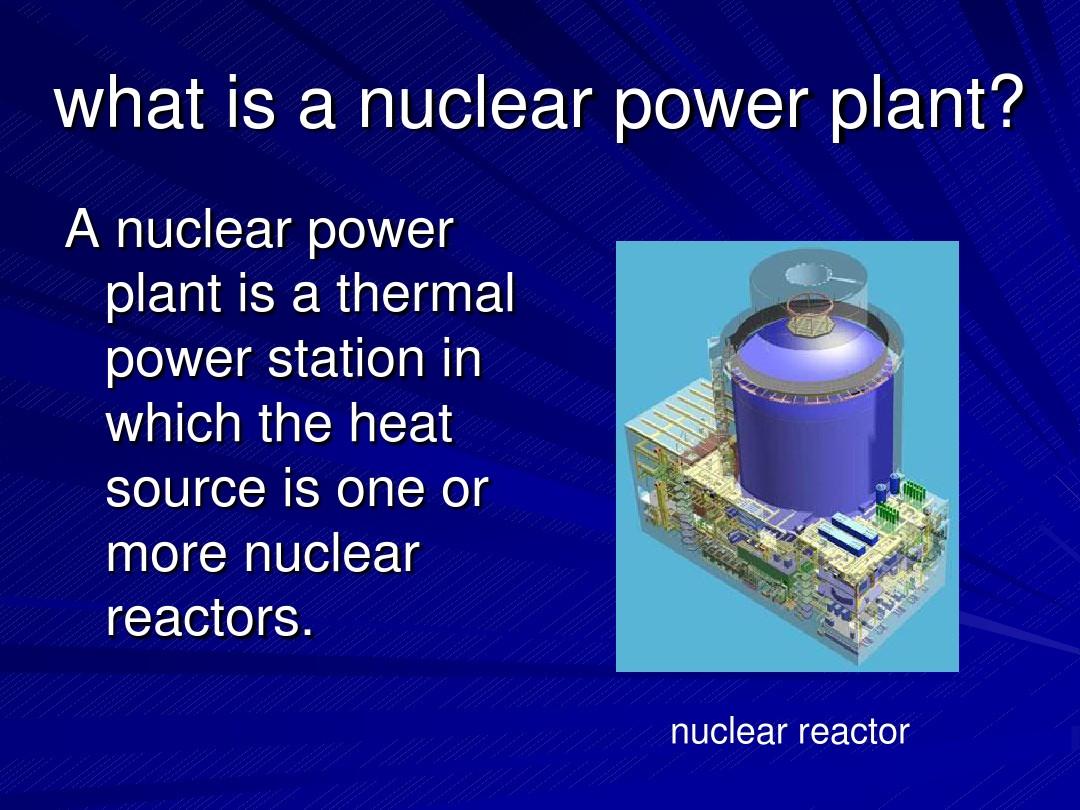 what is a nuclear power plant?

A nuclear power plant is a thermal power station in which the heat source is one or more nuclear reactors.

nuclear reactor